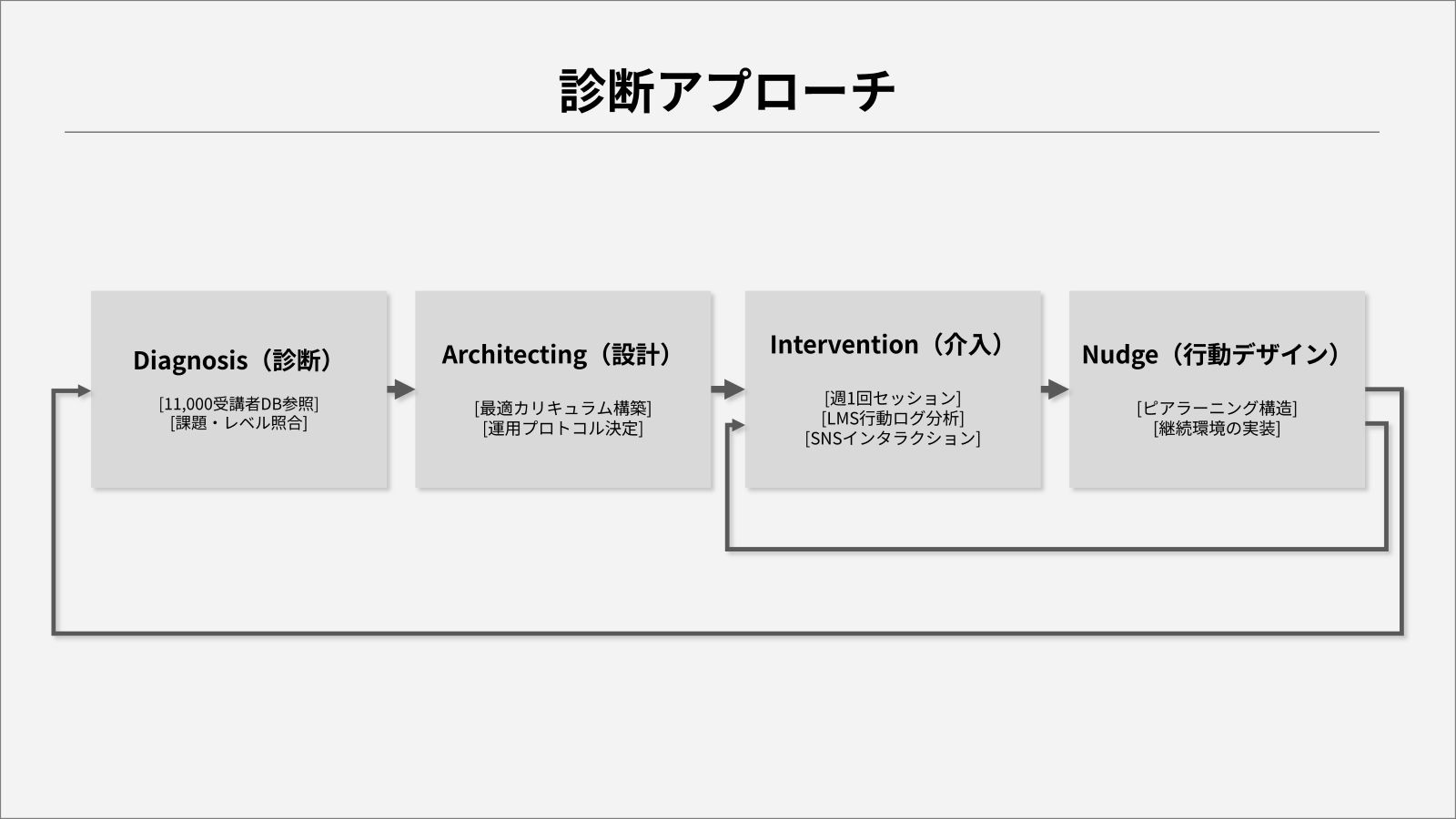 診断アプローチ

Diagnosis（診断）

[11,000受講者DB参照]
[課題・レベル照合]

Architecting（設計）

[最適カリキュラム構築]
[運用プロトコル決定]

Intervention（介入）

[週1回セッション]
[LMS行動ログ分析]
[SNSインタラクション]

Nudge（行動デザイン）

[ピアラーニング構造]
[継続環境の実装]